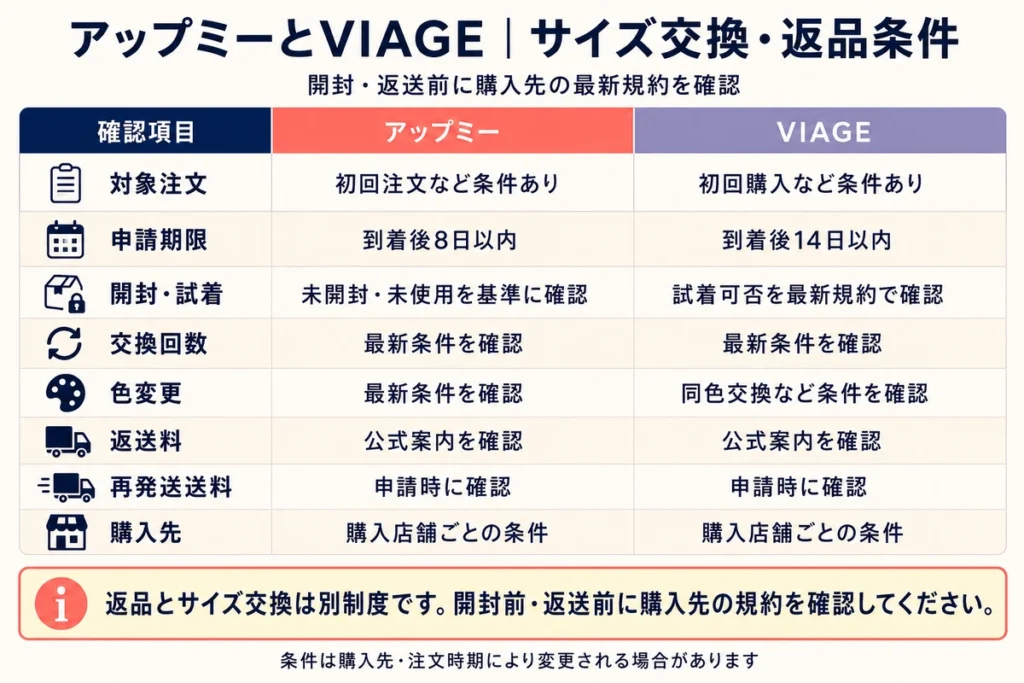 アップミーとVIAGE｜サイズ交換・返品条件

開封・返送前に購入先の最新規約を確認

| 確認項目 | アップミー | VIAGE |
|---|---|---|
| 対象注文 | 初回注文など条件あり | 初回購入など条件あり |
| 申請期限 | 到着後8日以内 | 到着後14日以内 |
| 開封・試着 | 未開封・未使用を基準に確認 | 試着可否を最新規約で確認 |
| 交換回数 | 最新条件を確認 | 最新条件を確認 |
| 色変更 | 最新条件を確認 | 同色交換など条件を確認 |
| 返送料 | 公式案内を確認 | 公式案内を確認 |
| 再発送送料 | 申請時に確認 | 申請時に確認 |
| 購入先 | 購入店舗ごとの条件 | 購入店舗ごとの条件 |

i 返品とサイズ交換は別制度です。開封前・返送前に購入先の規約を確認してください。

条件は購入先・注文時期により変更される場合があります